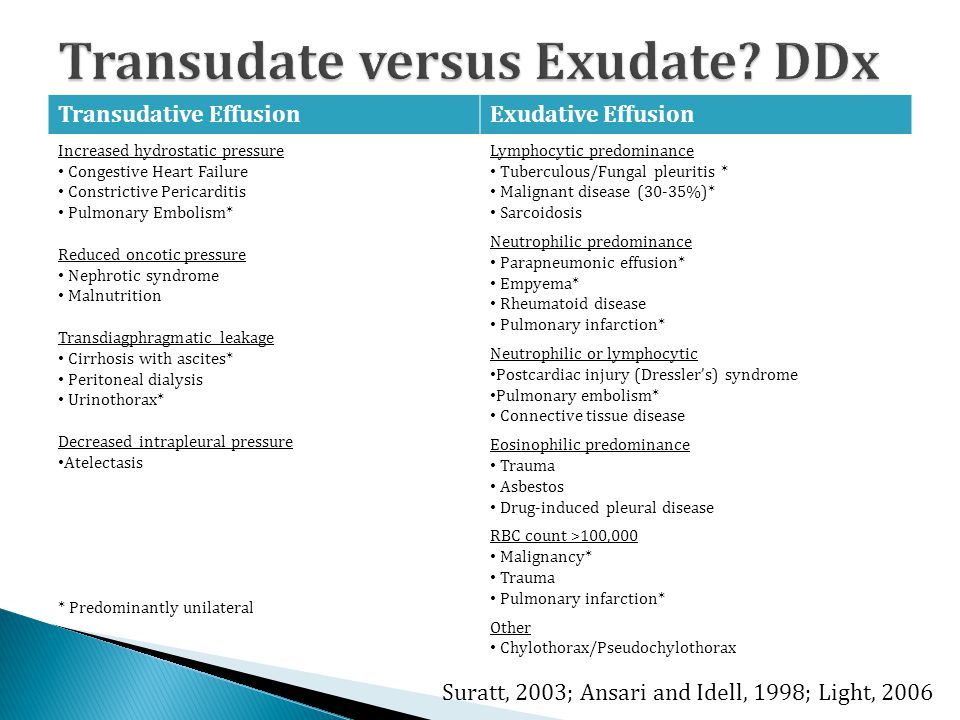 Transudate versus Exudate? DDx

| Transudative Effusion | Exudative Effusion |
|---|---|
| Increased hydrostatic pressure<br>• Congestive Heart Failure<br>• Constrictive Pericarditis<br>• Pulmonary Embolism*<br><br>Reduced oncotic pressure<br>• Nephrotic syndrome<br>• Malnutrition<br><br>Transdiagphragmatic leakage<br>• Cirrhosis with ascites*<br>• Peritoneal dialysis<br>• Urinothorax*<br><br>Decreased intrapleural pressure<br>•Atelectasis<br><br>* Predominantly unilateral | Lymphocytic predominance<br>• Tuberculous/Fungal pleuritis *<br>• Malignant disease (30-35%)*<br>• Sarcoidosis<br><br>Neutrophilic predominance<br>• Parapneumonic effusion*<br>• Empyema*<br>• Rheumatoid disease<br>• Pulmonary infarction*<br><br>Neutrophilic or lymphocytic<br>•Postcardiac injury (Dressler's) syndrome<br>•Pulmonary embolism*<br>• Connective tissue disease<br><br>Eosinophilic predominance<br>• Trauma<br>• Asbestos<br>• Drug-induced pleural disease<br><br>RBC count >100,000<br>• Malignancy*<br>• Trauma<br>• Pulmonary infarction*<br><br>Other<br>• Chylothorax/Pseudochylothorax |

Suratt, 2003; Ansari and Idell, 1998; Light, 2006